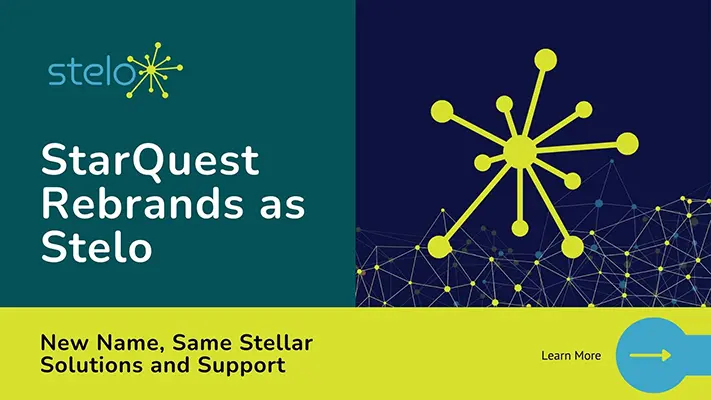 stelo

StarQuest Rebrands as Stelo

New Name, Same Stellar Solutions and Support

Learn More